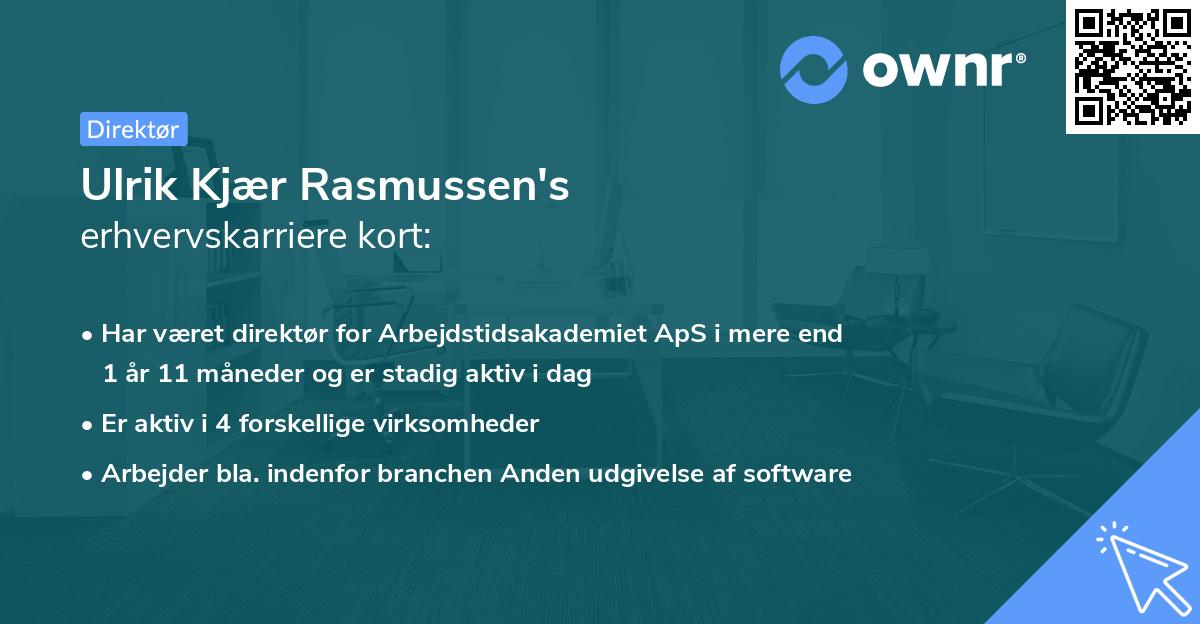 ownr®

Direktør

Ulrik Kjær Rasmussen's
erhvervskarriere kort:

• Har været direktør for Arbejdstidsakademiet ApS i mere end 1 år 11 måneder og er stadig aktiv i dag

• Er aktiv i 4 forskellige virksomheder

• Arbejder bla. indenfor branchen Anden udgivelse af software